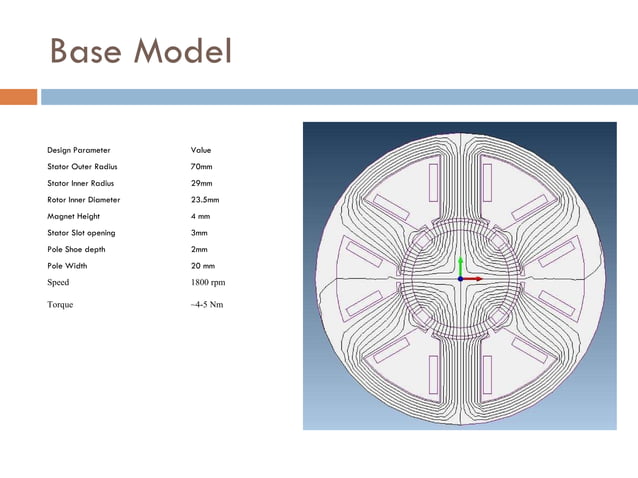 Base Model

| Design Parameter | Value |
|---|---|
| Stator Outer Radius | 70mm |
| Stator Inner Radius | 29mm |
| Rotor Inner Diameter | 23.5mm |
| Magnet Height | 4 mm |
| Stator Slot opening | 3mm |
| Pole Shoe depth | 2mm |
| Pole Width | 20 mm |
| Speed | 1800 rpm |
| Torque | ~4-5 Nm |